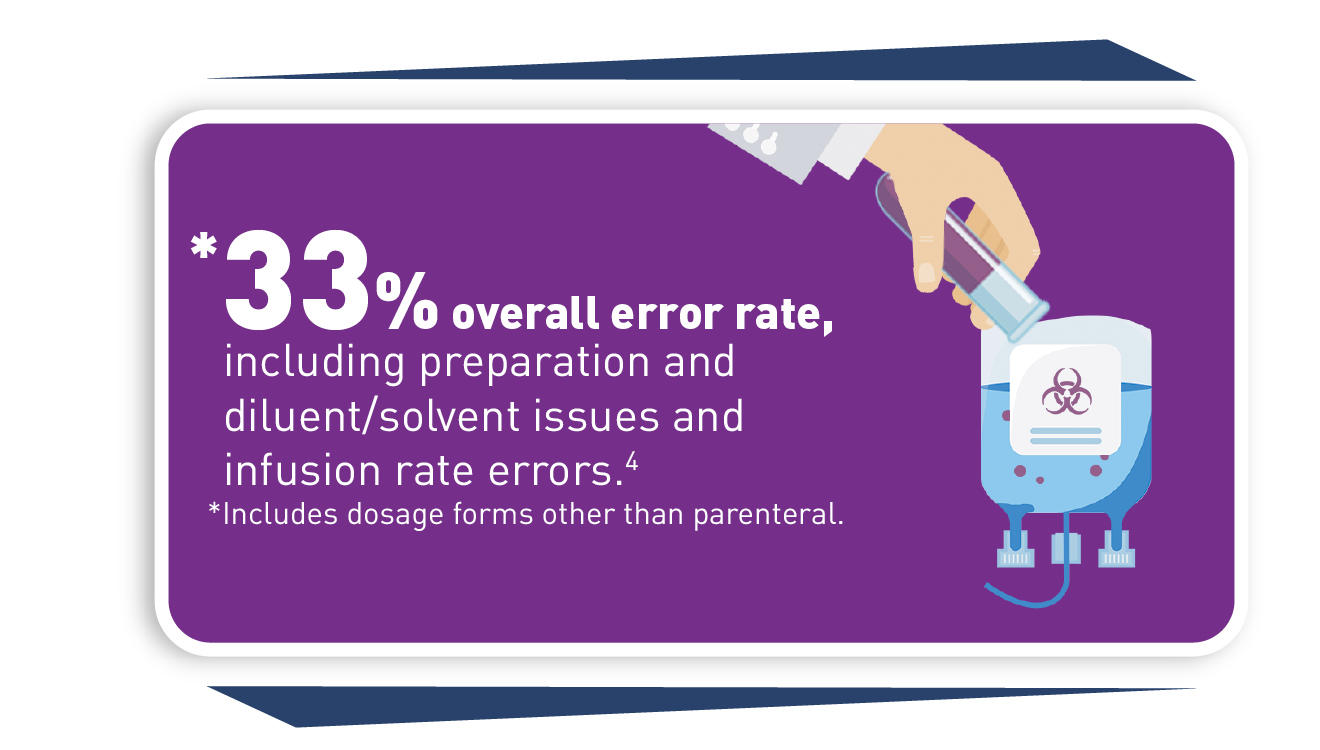 *33% overall error rate, including preparation and diluent/solvent issues and infusion rate errors.$^4$

*Includes dosage forms other than parenteral.